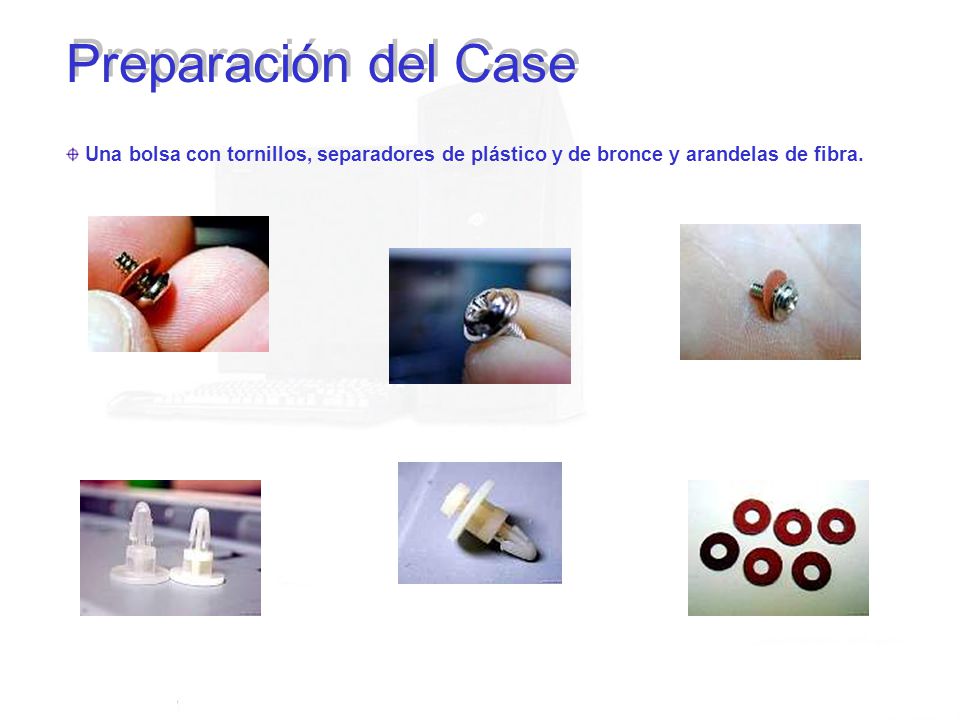 Preparación del Case

Una bolsa con tornillos, separadores de plástico y de bronce y arandelas de fibra.